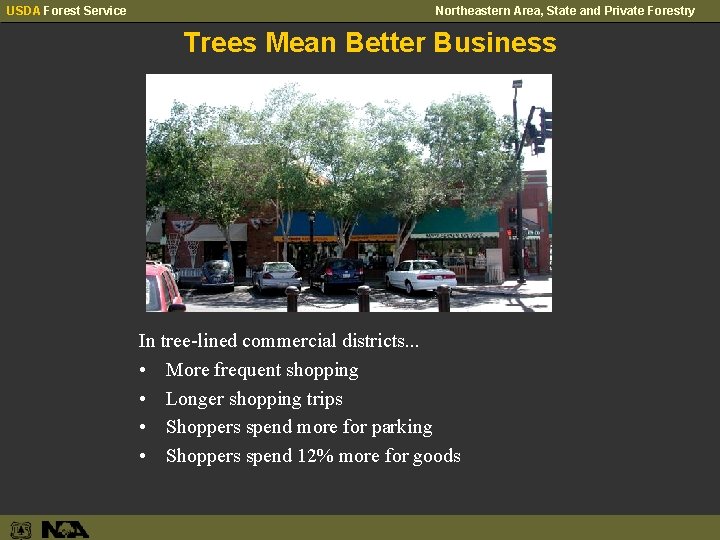 USDA Forest Service

Northeastern Area, State and Private Forestry

Trees Mean Better Business

In tree-lined commercial districts...

• More frequent shopping
• Longer shopping trips
• Shoppers spend more for parking
• Shoppers spend 12% more for goods

NA